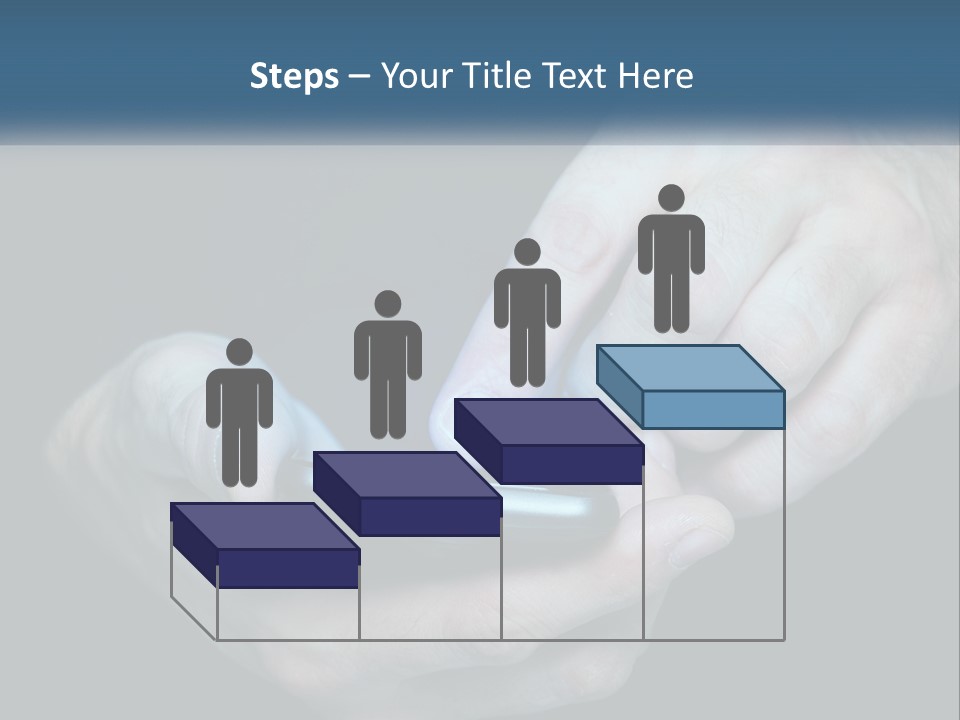 Steps – Your Title Text Here